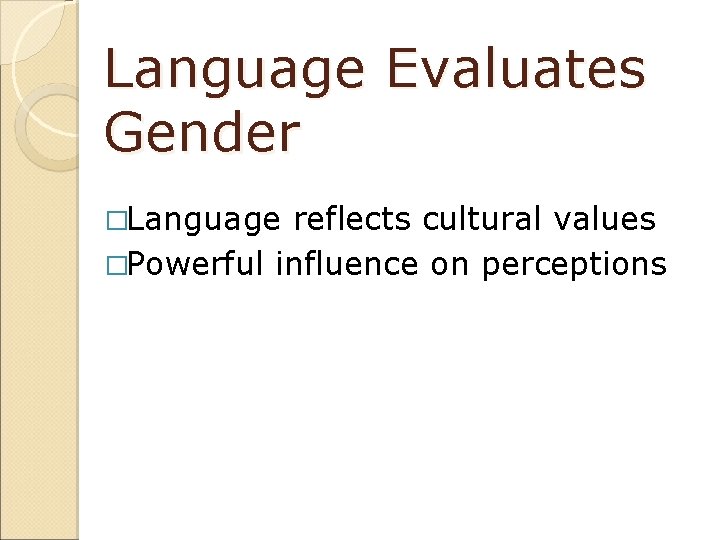 Language Evaluates Gender

□Language reflects cultural values
□Powerful influence on perceptions